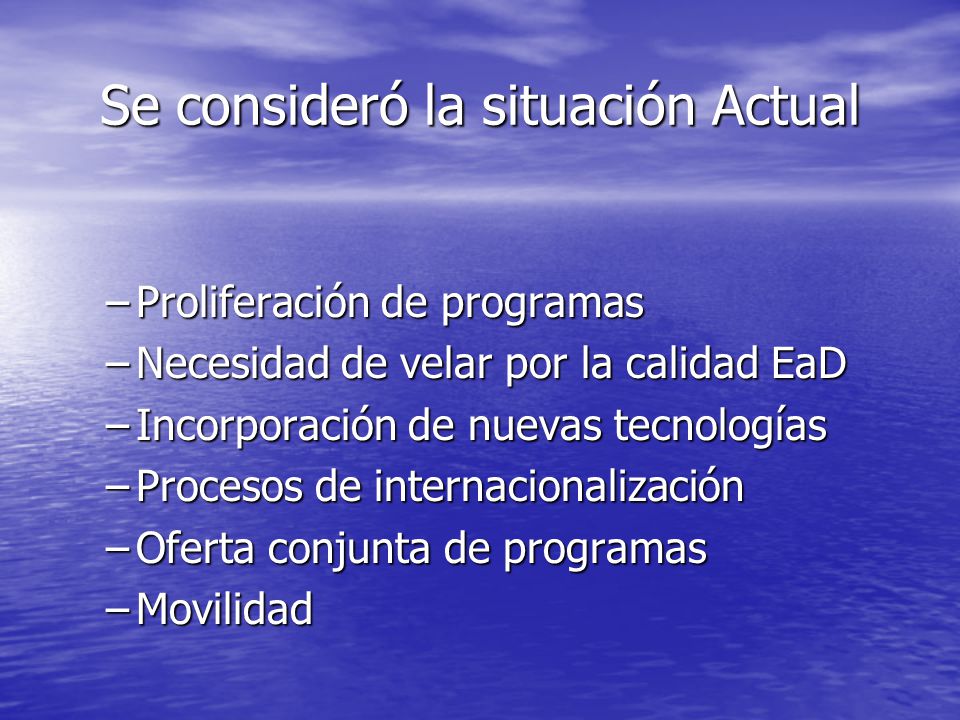 Se consideró la situación Actual

– Proliferación de programas
– Necesidad de velar por la calidad EaD
– Incorporación de nuevas tecnologías
– Procesos de internacionalización
– Oferta conjunta de programas
– Movilidad